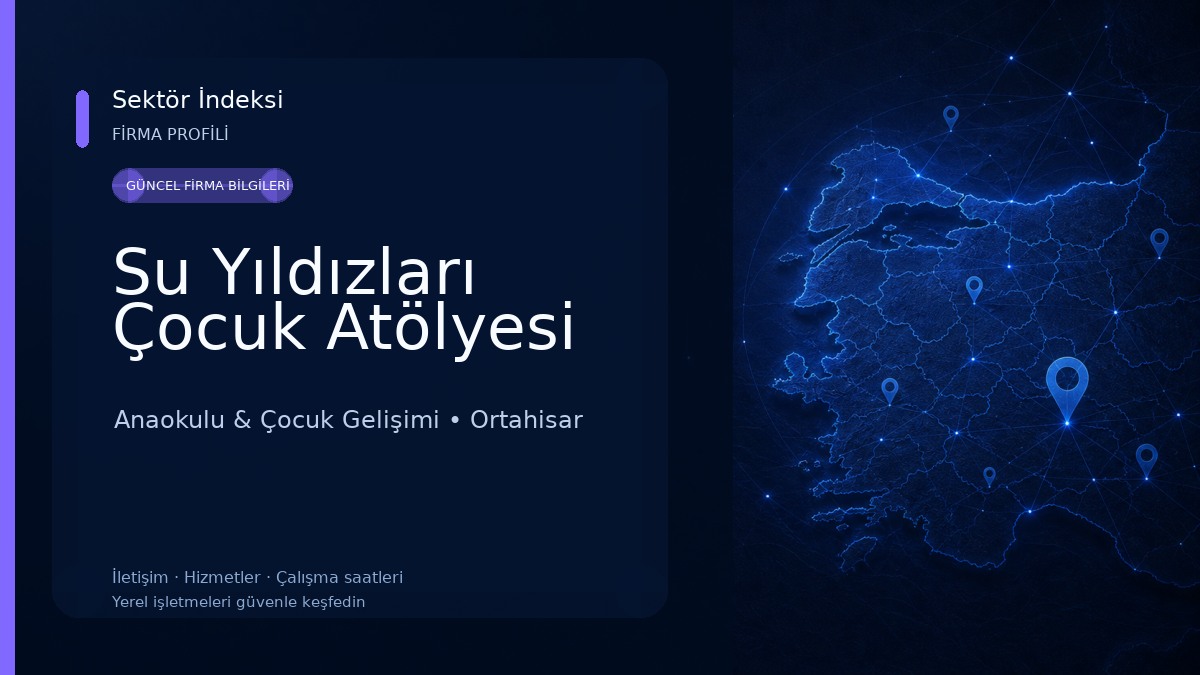 Sektör İndeksi
FİRMA PROFİLİ

GÜNCEL FİRMA BİLGİLERİ

Su Yıldızları Çocuk Atölyesi

Anaokulu & Çocuk Gelişimi • Ortahisar

İletişim · Hizmetler · Çalışma saatleri
Yerel işletmeleri güvenle keşfedin